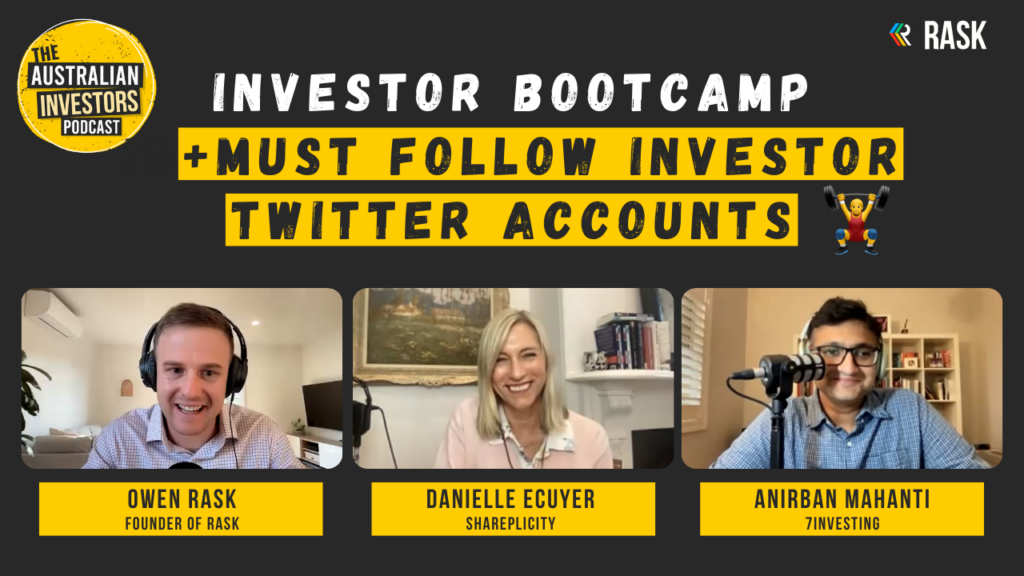 THE AUSTRALIAN INVESTORS PODCAST

RASK

INVESTOR BOOTCAMP
+MUST FOLLOW INVESTOR TWITTER ACCOUNTS

OWEN RASK
FOUNDER OF RASK

DANIELLE ECUYER
SHAREPLICITY

ANIRBAN MAHANTI
7INVESTING